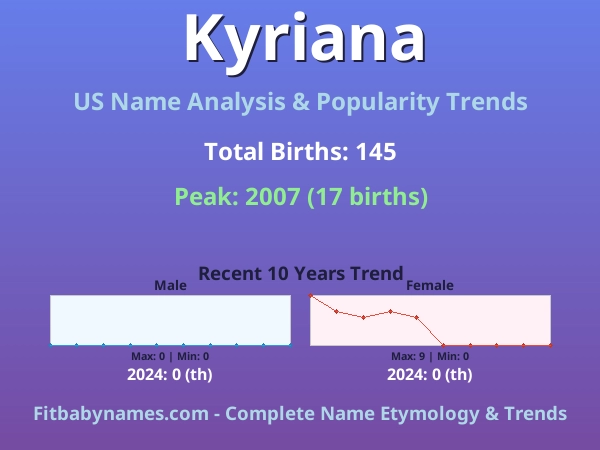 Kyriana

US Name Analysis & Popularity Trends

Total Births: 145

Peak: 2007 (17 births)

Recent 10 Years Trend

Male

Max: 0 | Min: 0

2024: 0 (th)

Female

Max: 9 | Min: 0

2024: 0 (th)

Fitbabynames.com - Complete Name Etymology & Trends